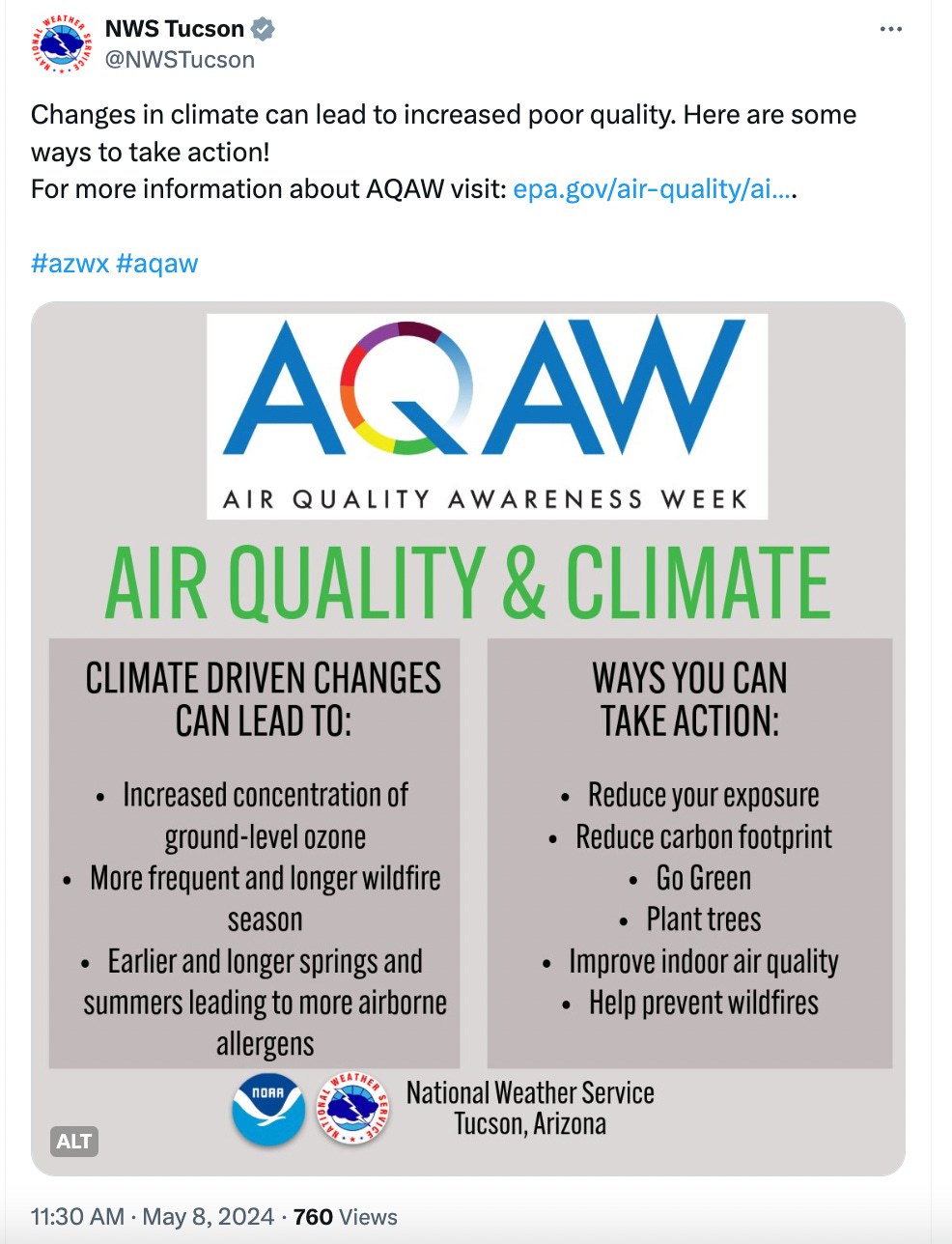 NATIONAL WEATHER SERVICE

NWS Tucson
@NWSTucson

...

Changes in climate can lead to increased poor quality. Here are some ways to take action!
For more information about AQAW visit: epa.gov/air-quality/ai....

#azwx #aqaw

AQAW
AIR QUALITY AWARENESS WEEK

AIR QUALITY & CLIMATE

CLIMATE DRIVEN CHANGES CAN LEAD TO:

• Increased concentration of ground-level ozone
• More frequent and longer wildfire season
• Earlier and longer springs and summers leading to more airborne allergens

WAYS YOU CAN TAKE ACTION:

• Reduce your exposure
• Reduce carbon footprint
• Go Green
• Plant trees
• Improve indoor air quality
• Help prevent wildfires

NOAA
NATIONAL WEATHER SERVICE
National Weather Service
Tucson, Arizona

ALT

11:30 AM · May 8, 2024 · 760 Views